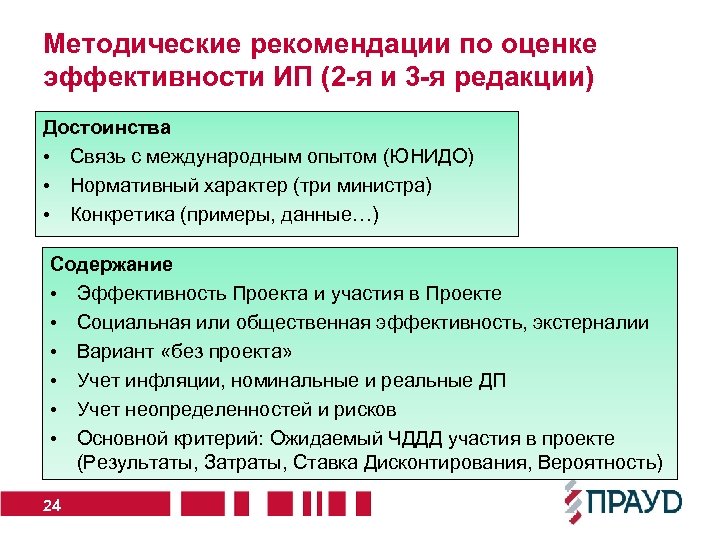 Методические рекомендации по оценке эффективности ИП (2-я и 3-я редакции)

Достоинства
• Связь с международным опытом (ЮНИДО)
• Нормативный характер (три министра)
• Конкретика (примеры, данные…)

Содержание
• Эффективность Проекта и участия в Проекте
• Социальная или общественная эффективность, экстерналии
• Вариант «без проекта»
• Учет инфляции, номинальные и реальные ДП
• Учет неопределенностей и рисков
• Основной критерий: Ожидаемый ЧДДД участия в проекте (Результаты, Затраты, Ставка Дисконтирования, Вероятность)

24

ПРАУД